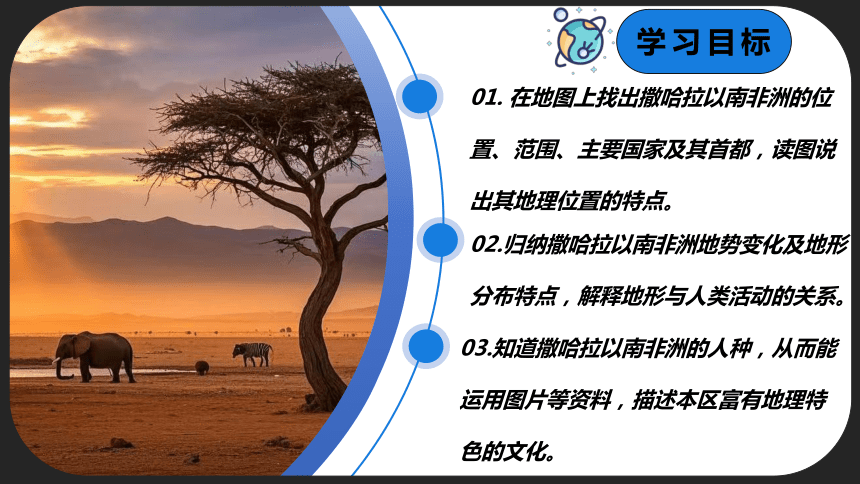 学习目标

01. 在地图上找出撒哈拉以南非洲的位置、范围、主要国家及其首都，读图说出其地理位置的特点。

02.归纳撒哈拉以南非洲地势变化及地形分布特点，解释地形与人类活动的关系。

03.知道撒哈拉以南非洲的人种，从而能运用图片等资料，描述本区富有地理特色的文化。